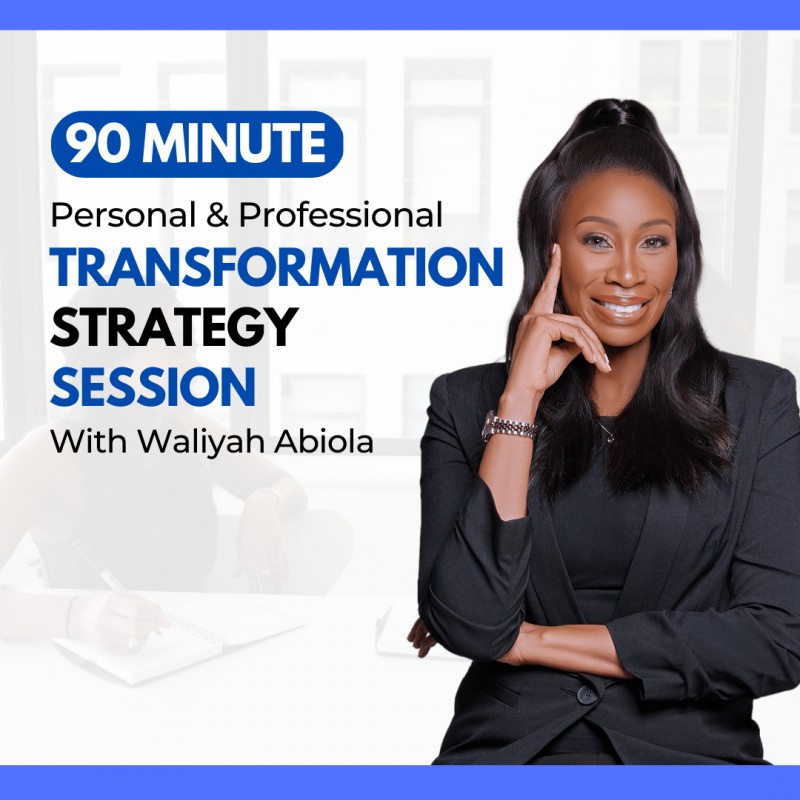 90 MINUTE
Personal & Professional
TRANSFORMATION
STRATEGY
SESSION
With Waliyah Abiola